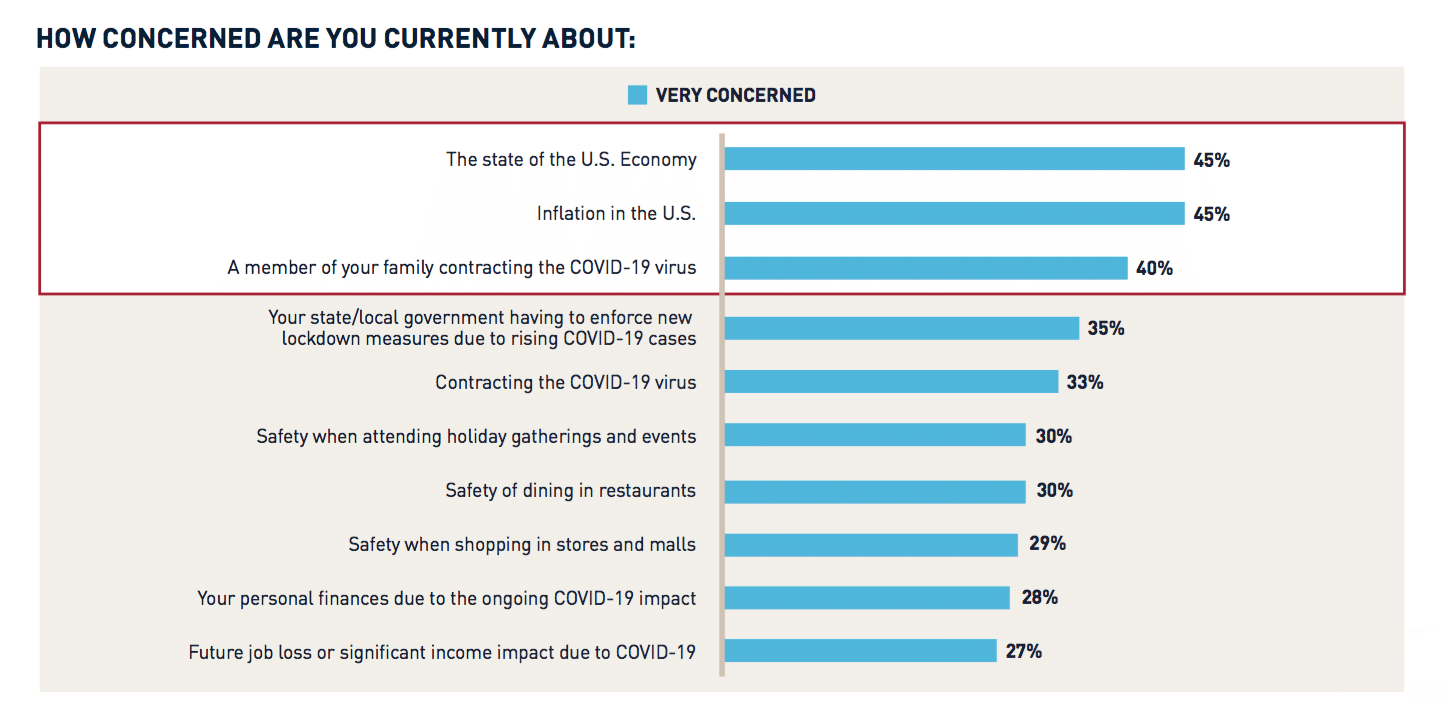 HOW CONCERNED ARE YOU CURRENTLY ABOUT:

VERY CONCERNED

The state of the U.S. Economy 45%

Inflation in the U.S. 45%

A member of your family contracting the COVID-19 virus 40%

Your state/local government having to enforce new lockdown measures due to rising COVID-19 cases 35%

Contracting the COVID-19 virus 33%

Safety when attending holiday gatherings and events 30%

Safety of dining in restaurants 30%

Safety when shopping in stores and malls 29%

Your personal finances due to the ongoing COVID-19 impact 28%

Future job loss or significant income impact due to COVID-19 27%